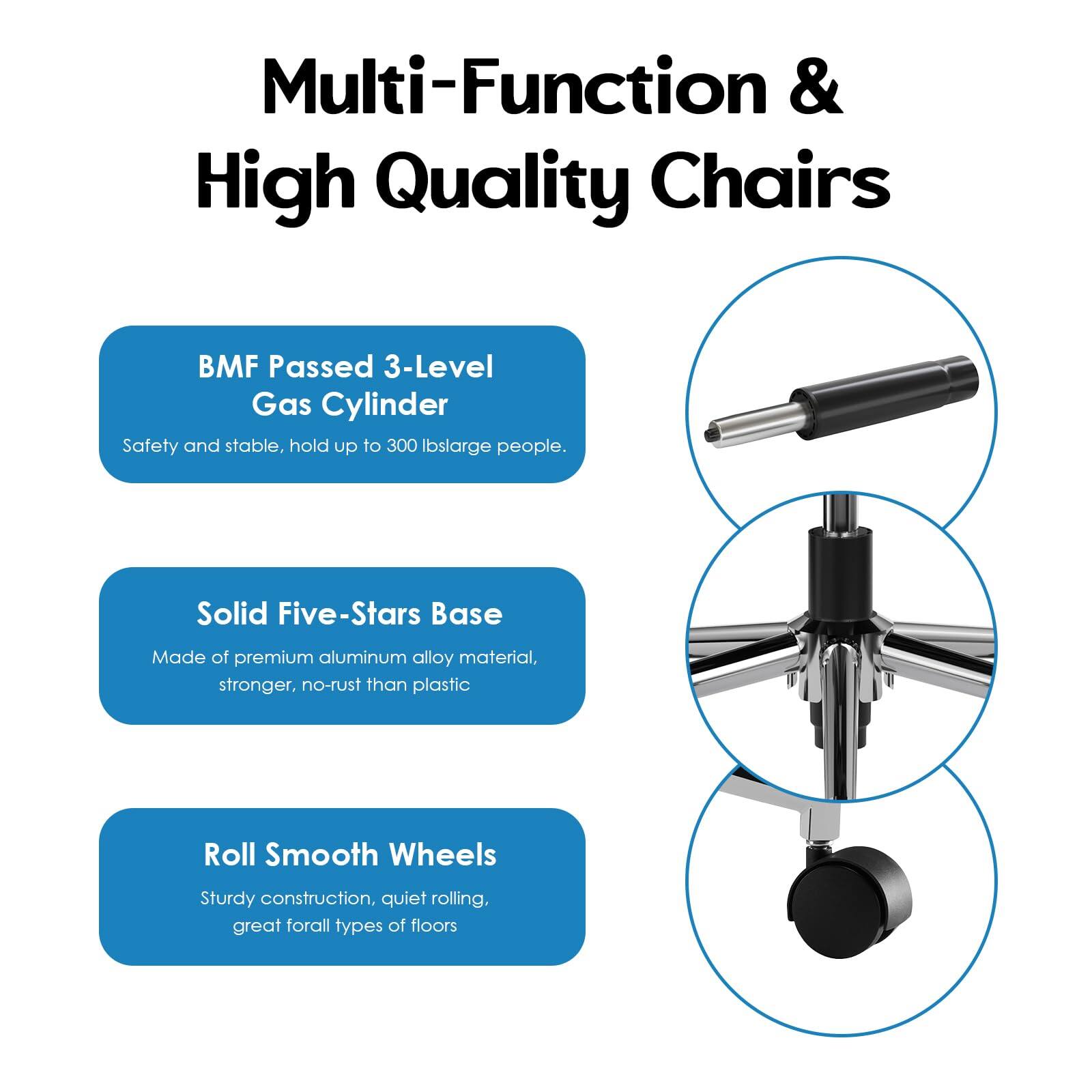 Multi-Function & High Quality Chairs

BMF Passed 3-Level Gas Cylinder

Safety and stable, hold up to 300 lbslarge people.

Solid Five-Stars Base

Made of premium aluminum alloy material, stronger, no-rust than plastic

Roll Smooth Wheels

Sturdy construction, quiet rolling, great forall types of floors